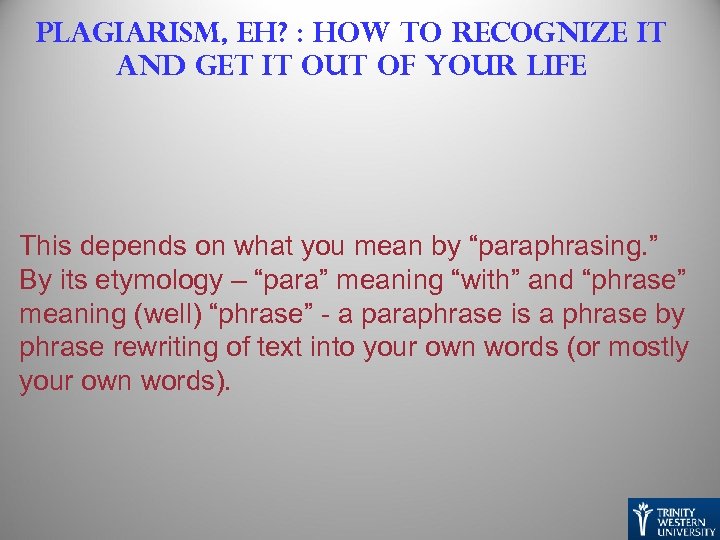 PLAGIARISM, EH? : HOW TO RECOGNIZE IT AND GET IT OUT OF YOUR LIFE

This depends on what you mean by “paraphrasing.” By its etymology – “para” meaning “with” and “phrase” meaning (well) “phrase” - a paraphrase is a phrase by phrase rewriting of text into your own words (or mostly your own words).

TRINITY WESTERN UNIVERSITY